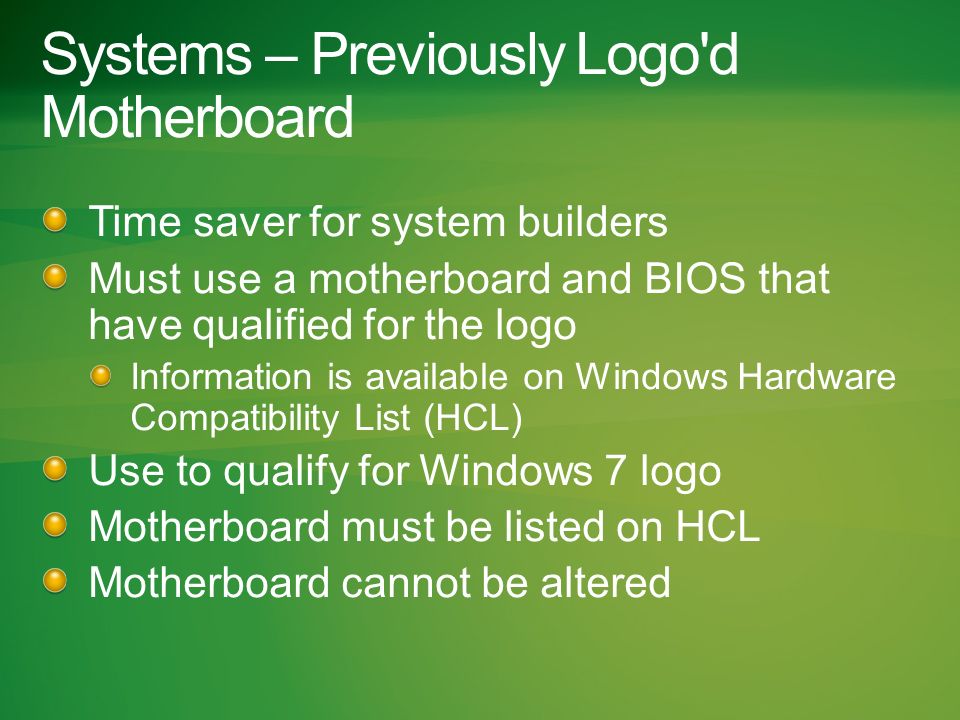 Systems – Previously Logo'd Motherboard

Time saver for system builders

Must use a motherboard and BIOS that have qualified for the logo

Information is available on Windows Hardware Compatibility List (HCL)

Use to qualify for Windows 7 logo

Motherboard must be listed on HCL

Motherboard cannot be altered